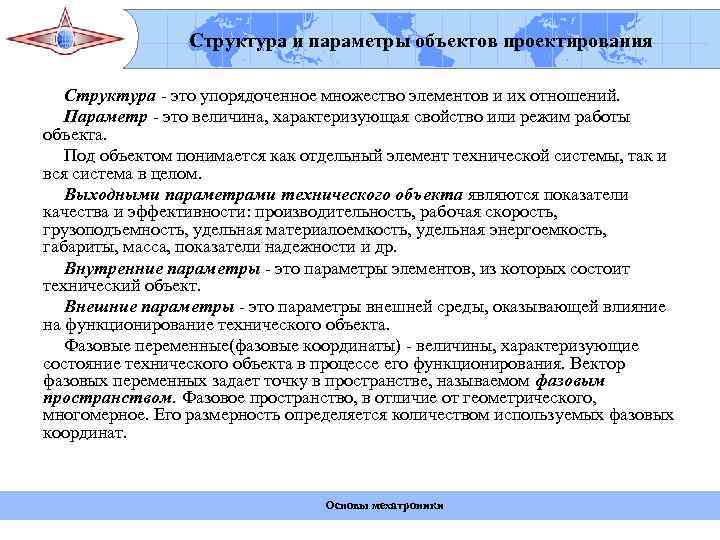 Структура и параметры объектов проектирования

Структура - это упорядоченное множество элементов и их отношений.

Параметр - это величина, характеризующая свойство или режим работы объекта.

Под объектом понимается как отдельный элемент технической системы, так и вся система в целом.

Выходными параметрами технического объекта являются показатели качества и эффективности: производительность, рабочая скорость, грузоподъемность, удельная материалоемкость, удельная энергоемкость, габариты, масса, показатели надежности и др.

Внутренние параметры - это параметры элементов, из которых состоит технический объект.

Внешние параметры - это параметры внешней среды, оказывающей влияние на функционирование технического объекта.

Фазовые переменные(фазовые координаты) - величины, характеризующие состояние технического объекта в процессе его функционирования. Вектор фазовых переменных задает точку в пространстве, называемом фазовым пространством. Фазовое пространство, в отличие от геометрического, многомерное. Его размерность определяется количеством используемых фазовых координат.

Основы мехатроники